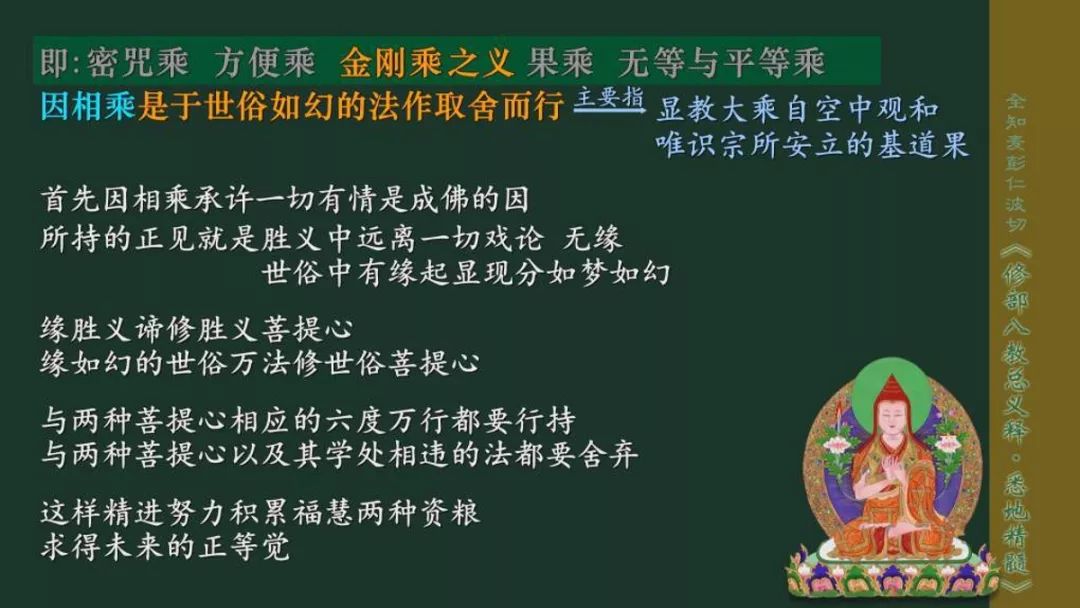 即:密咒乘 方便乘 金刚乘之义 果乘 无等与平等乘

因相乘是于世俗如幻的法作取舍而行 主要指 显教大乘自空中观和唯识宗所安立的基道果

首先因相乘承许一切有情是成佛的因
所持的正见就是胜义中远离一切戏论 无缘
世俗中有缘起显现分如梦如幻

缘胜义谛修胜义菩提心
缘如幻的世俗万法修世俗菩提心

与两种菩提心相应的六度万行都要行持
与两种菩提心以及其学处相违的法都要舍弃

这样精进努力积累福慧两种资粮
求得未来的正等觉

全知麦彭仁波切《修部八教总义释·悉地精髓》